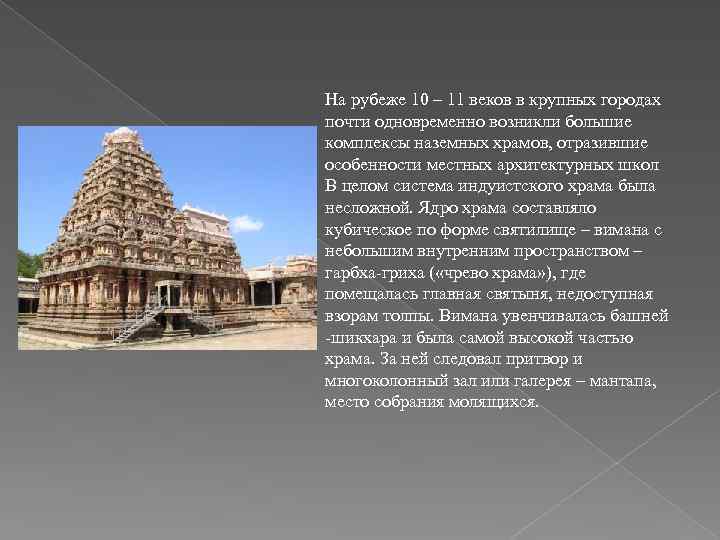 На рубеже 10 – 11 веков в крупных городах почти одновременно возникли большие комплексы наземных храмов, отразившие особенности местных архитектурных школ В целом система индуистского храма была несложной. Ядро храма составляло кубическое по форме святилище – вимана с небольшим внутренним пространством – гарбха-гриха («чрево храма»), где помещалась главная святыня, недоступная взорам толпы. Вимана увенчивалась башней -шикхара и была самой высокой частью храма. За ней следовал притвор и многоколонный зал или галерея – мантапа, место собрания молящихся.